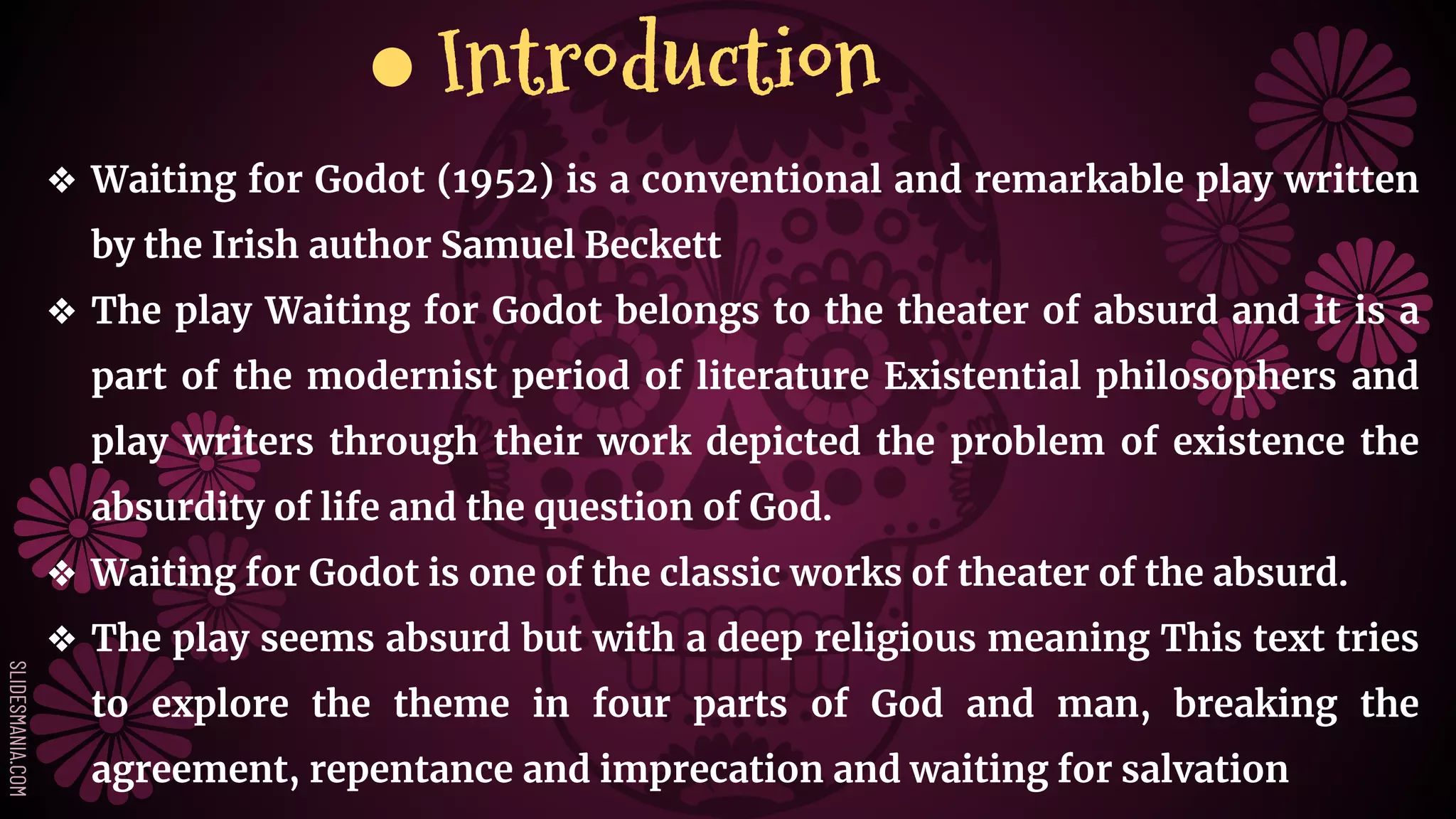 ● Introduction

❖ Waiting for Godot (1952) is a conventional and remarkable play written by the Irish author Samuel Beckett

❖ The play Waiting for Godot belongs to the theater of absurd and it is a part of the modernist period of literature Existential philosophers and play writers through their work depicted the problem of existence the absurdity of life and the question of God.

❖ Waiting for Godot is one of the classic works of theater of the absurd.

❖ The play seems absurd but with a deep religious meaning This text tries to explore the theme in four parts of God and man, breaking the agreement, repentance and imprecation and waiting for salvation

SLIDESMANIA.COM